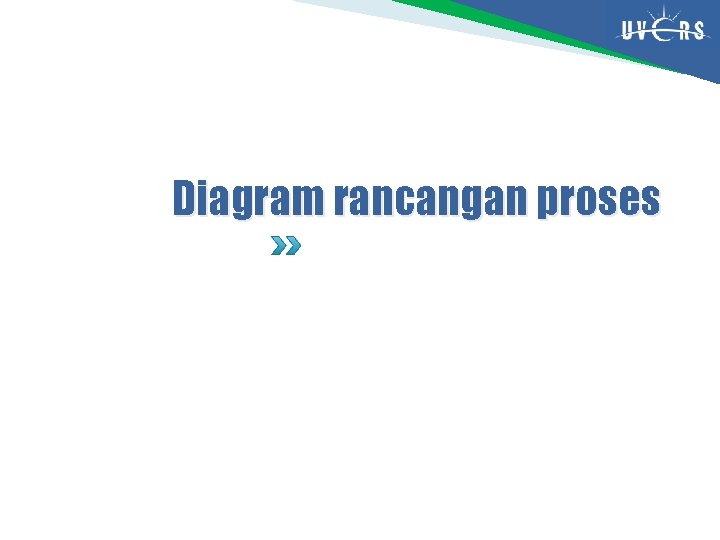 UVERS

Diagram rancangan proses